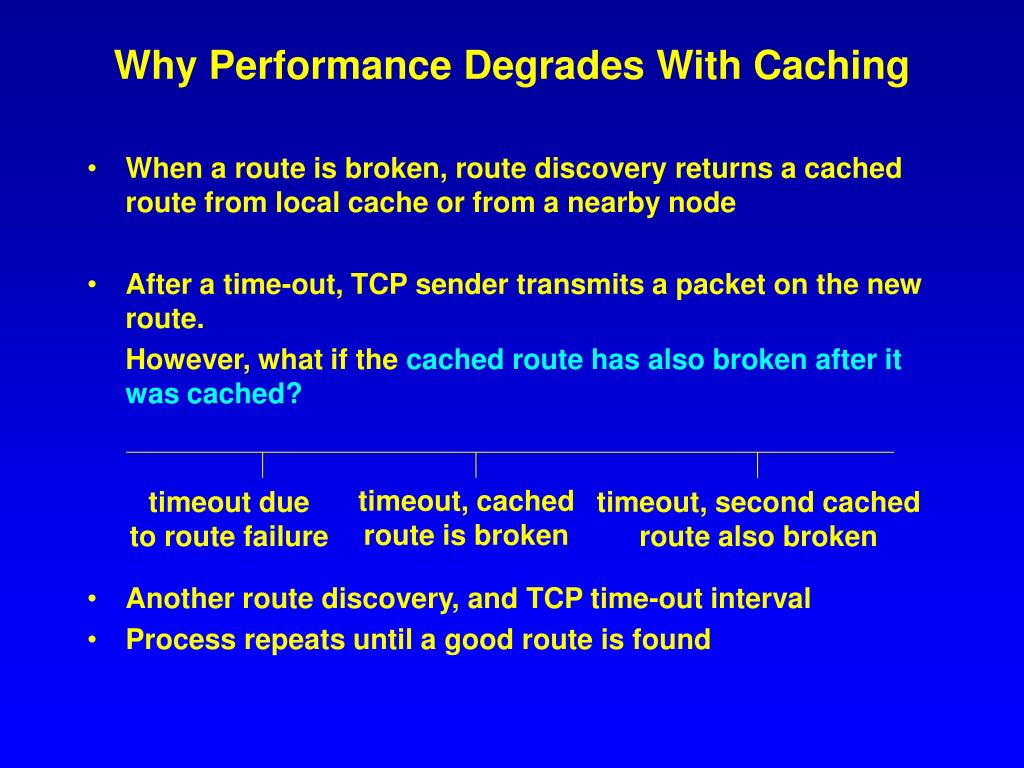 Why Performance Degrades With Caching

• When a route is broken, route discovery returns a cached route from local cache or from a nearby node

• After a time-out, TCP sender transmits a packet on the new route.

However, what if the cached route has also broken after it was cached?

timeout due to route failure

timeout, cached route is broken

timeout, second cached route also broken

• Another route discovery, and TCP time-out interval

• Process repeats until a good route is found